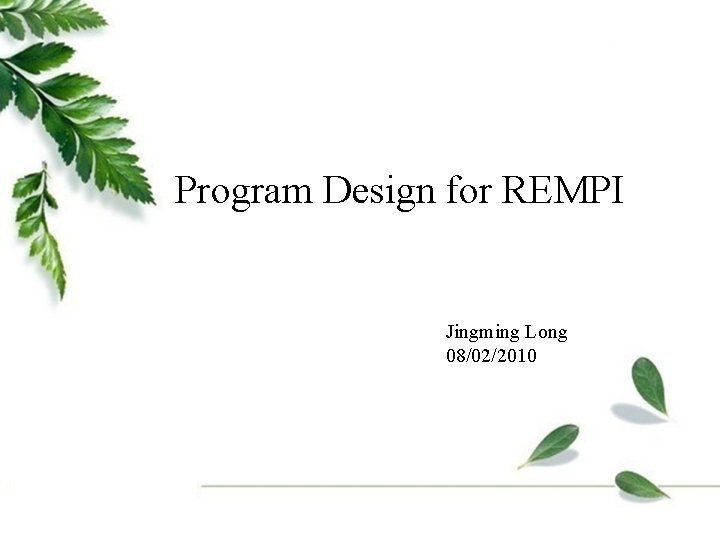 Program Design for REMPI

Jingming Long
08/02/2010